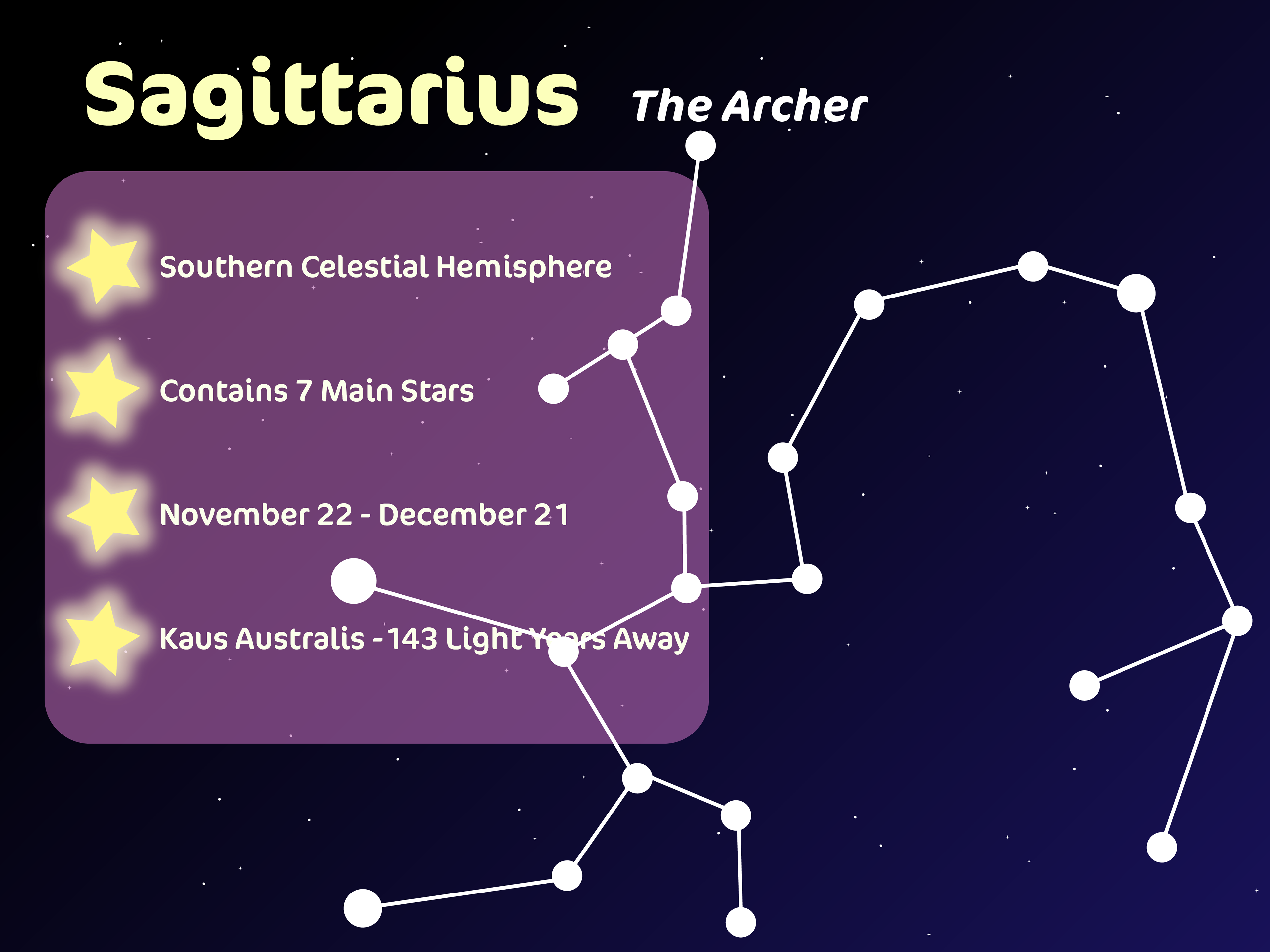 Sagittarius The Archer

Southern Celestial Hemisphere

Contains 7 Main Stars

November 22 - December 21

Kaus Australis - 143 Light Years Away